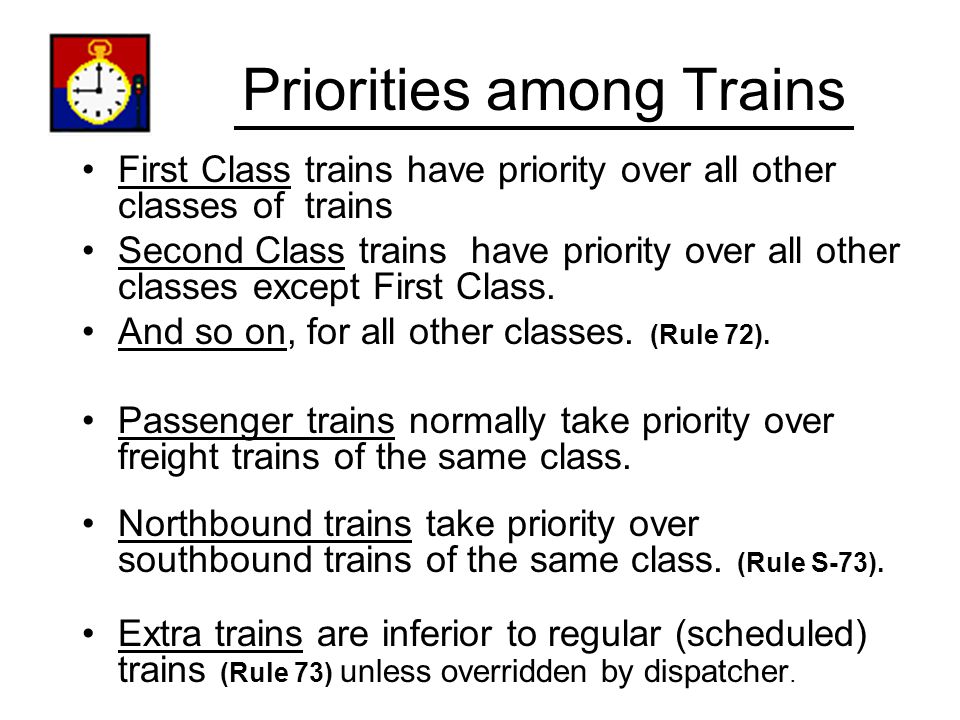 Priorities among Trains

• First Class trains have priority over all other classes of trains
• Second Class trains have priority over all other classes except First Class.
• And so on, for all other classes. (Rule 72).

• Passenger trains normally take priority over freight trains of the same class.

• Northbound trains take priority over southbound trains of the same class. (Rule S-73).

• Extra trains are inferior to regular (scheduled) trains (Rule 73) unless overridden by dispatcher.